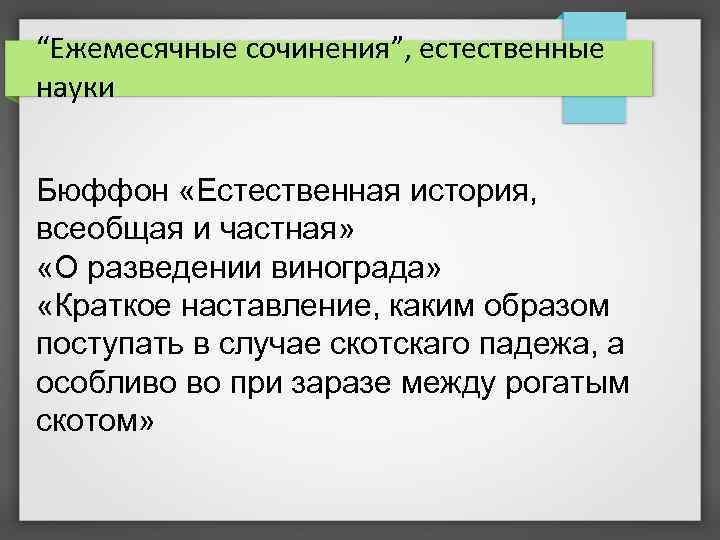 “Ежемесячные сочинения”, естественные науки

Бюффон «Естественная история, всеобщая и частная»
«О разведении винограда»
«Краткое наставление, каким образом поступать в случае скотскаго падежа, а особливо во при заразе между рогатым скотом»